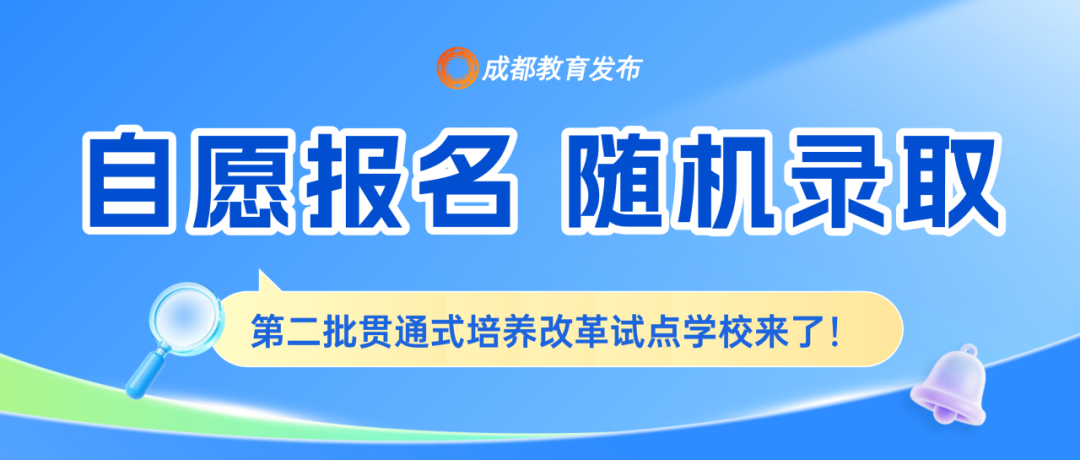 成都教育发布

自愿报名 随机录取

第二批贯通式培养改革试点学校来了！